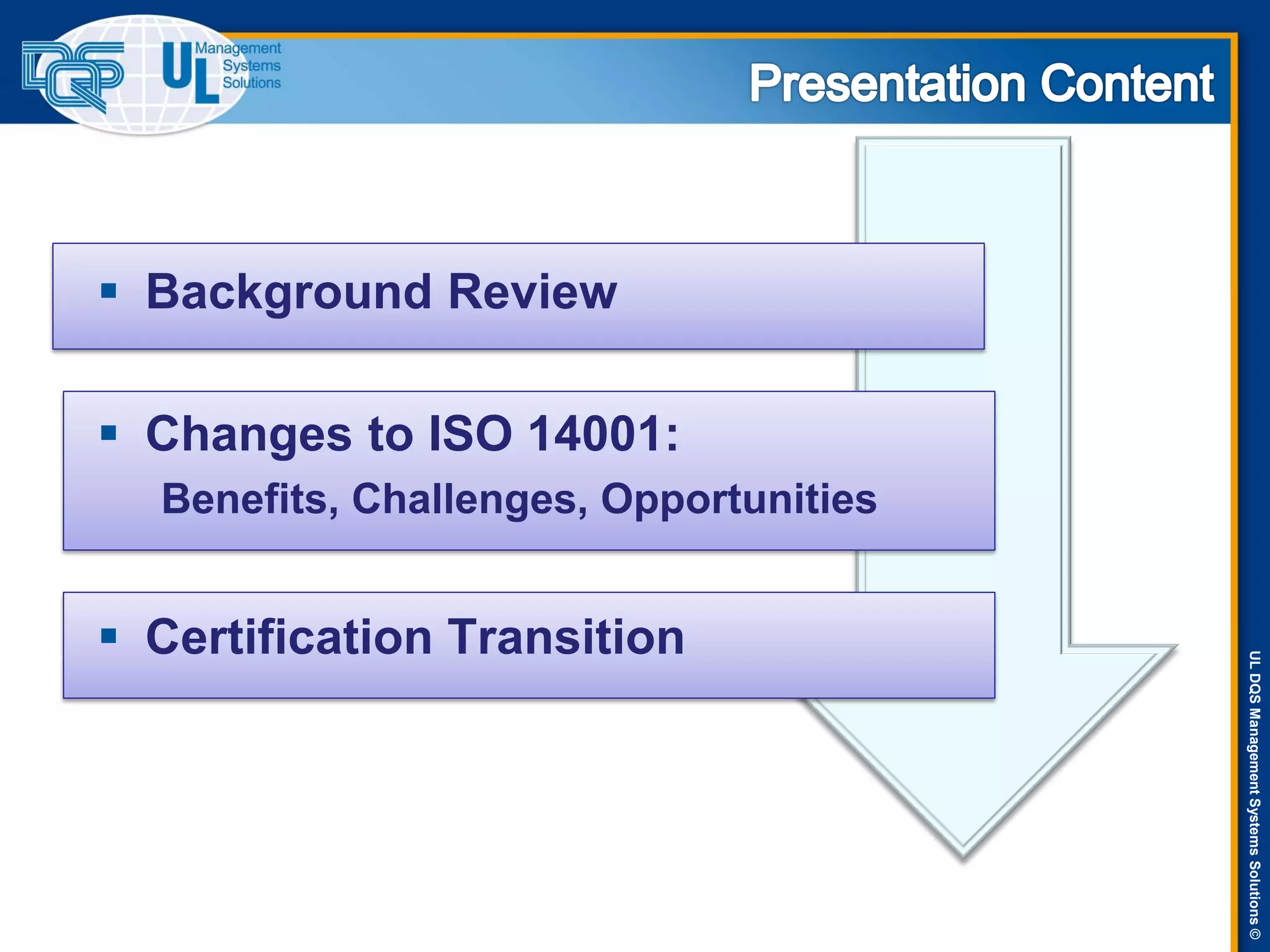 DQS UL Management Systems Solutions

Presentation Content

▪ Background Review

▪ Changes to ISO 14001:
Benefits, Challenges, Opportunities

▪ Certification Transition

UL DQS Management Systems Solutions ©